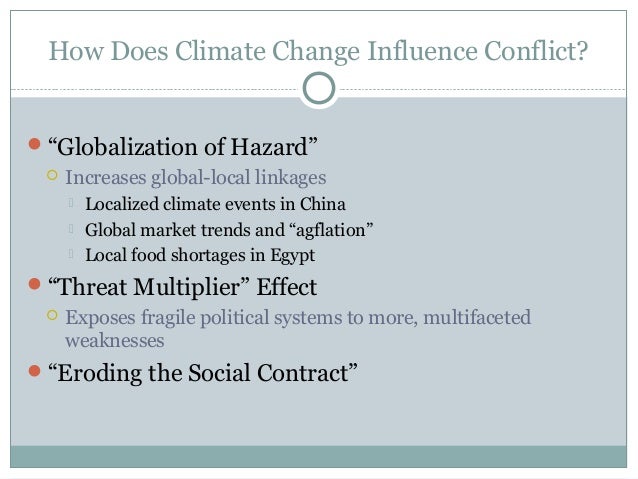 How Does Climate Change Influence Conflict?

“Globalization of Hazard”

Increases global-local linkages

Localized climate events in China

Global market trends and “agflation”

Local food shortages in Egypt

“Threat Multiplier” Effect

Exposes fragile political systems to more, multifaceted weaknesses

“Eroding the Social Contract”